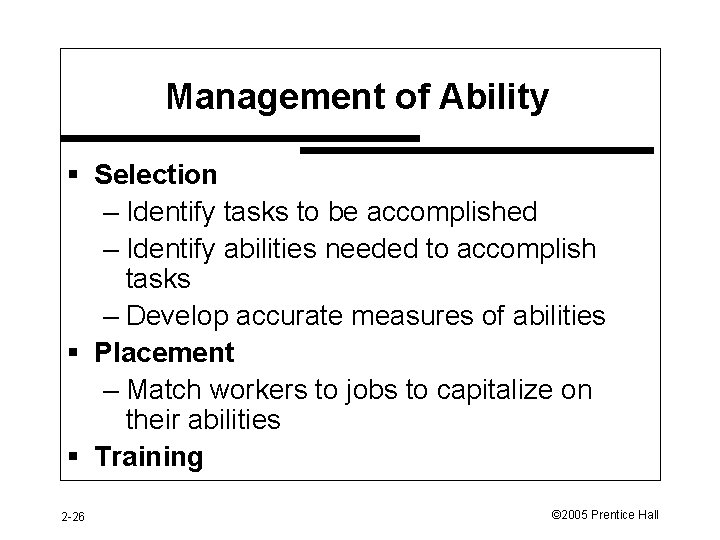 Management of Ability

▪ Selection
– Identify tasks to be accomplished
– Identify abilities needed to accomplish tasks
– Develop accurate measures of abilities
▪ Placement
– Match workers to jobs to capitalize on their abilities
▪ Training

2-26

©2005 Prentice Hall